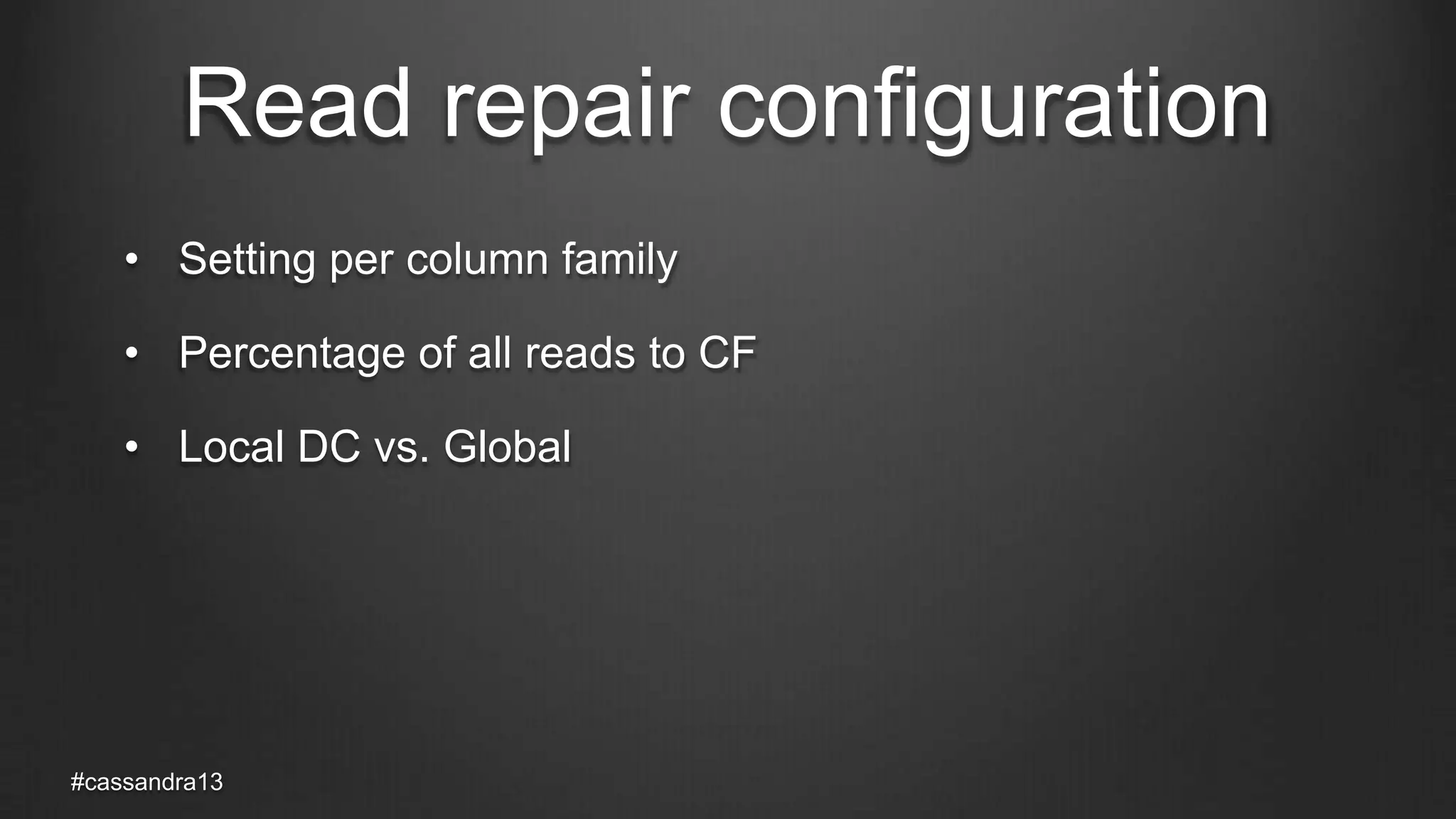 Read repair configuration

• Setting per column family
• Percentage of all reads to CF
• Local DC vs. Global

#cassandra13